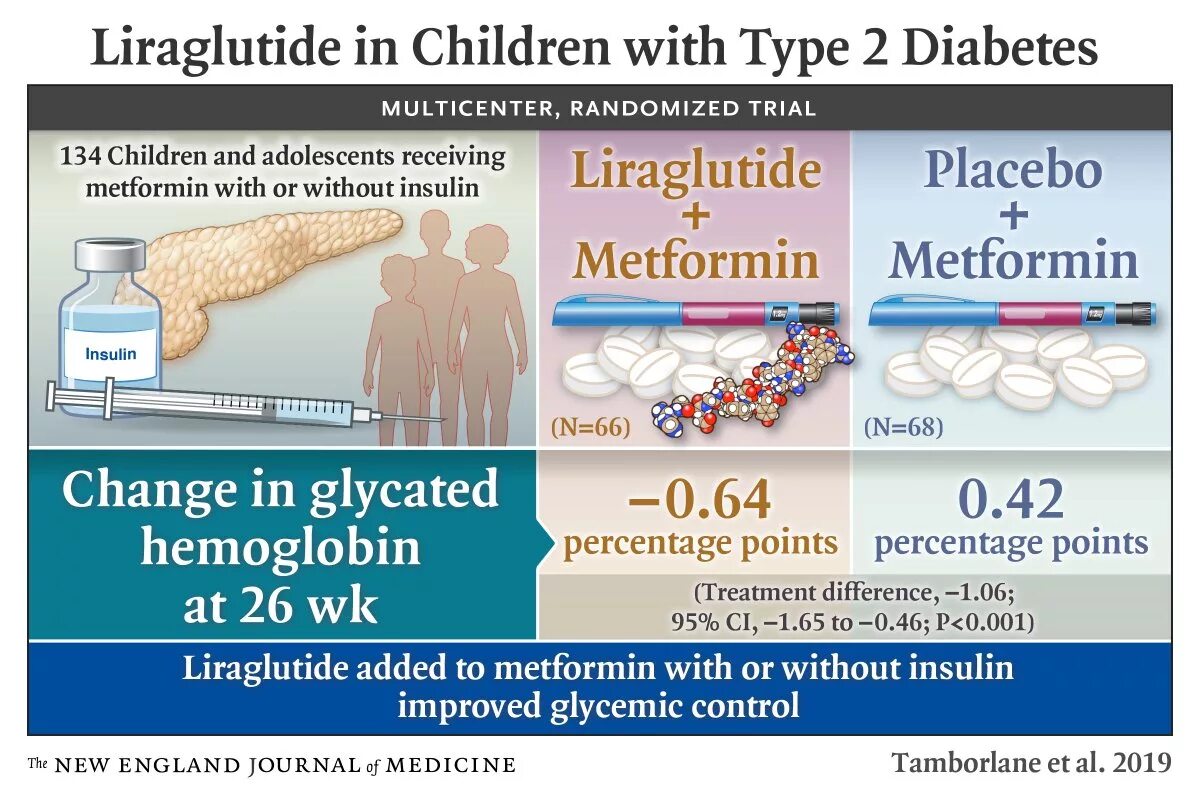 Liraglutide in Children with Type 2 Diabetes

MULTICENTER, RANDOMIZED TRIAL

134 Children and adolescents receiving metformin with or without insulin

Insulin

Liraglutide + Metformin

(N=66)

Placebo + Metformin

(N=68)

Change in glycated hemoglobin at 26 wk

−0.64 percentage points

0.42 percentage points

(Treatment difference, −1.06; 95% CI, −1.65 to −0.46; P<0.001)

Liraglutide added to metformin with or without insulin improved glycemic control

The NEW ENGLAND JOURNAL of MEDICINE

Tamborlane et al. 2019